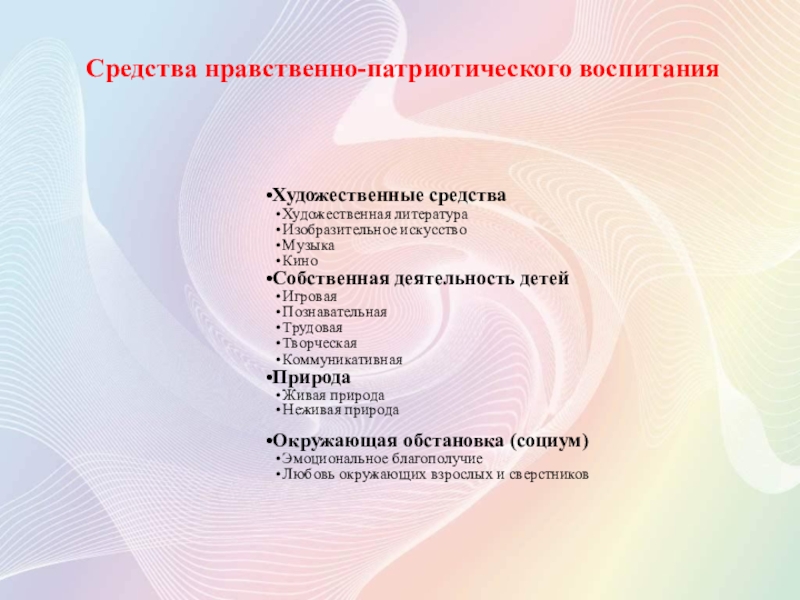 Средства нравственно-патриотического воспитания

•Художественные средства
•Художественная литература
•Изобразительное искусство
•Музыка
•Кино
•Собственная деятельность детей
•Игровая
•Познавательная
•Трудовая
•Творческая
•Коммуникативная
•Природа
•Живая природа
•Неживая природа

•Окружающая обстановка (социум)
•Эмоциональное благополучие
•Любовь окружающих взрослых и сверстников